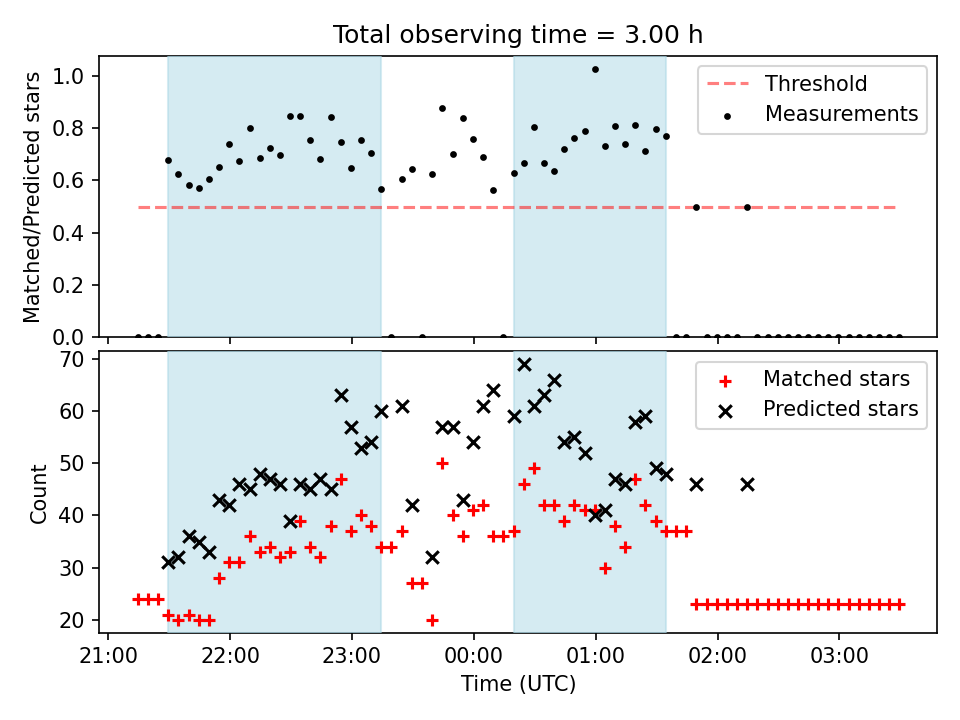 Total observing time = 3.00 h

Matched/Predicted stars

1.0
0.8
0.6
0.4
0.2
0.0

Threshold
Measurements

Count

70
60
50
40
30
20

Matched stars
Predicted stars

21:00
22:00
23:00
00:00
01:00
02:00
03:00

Time (UTC)